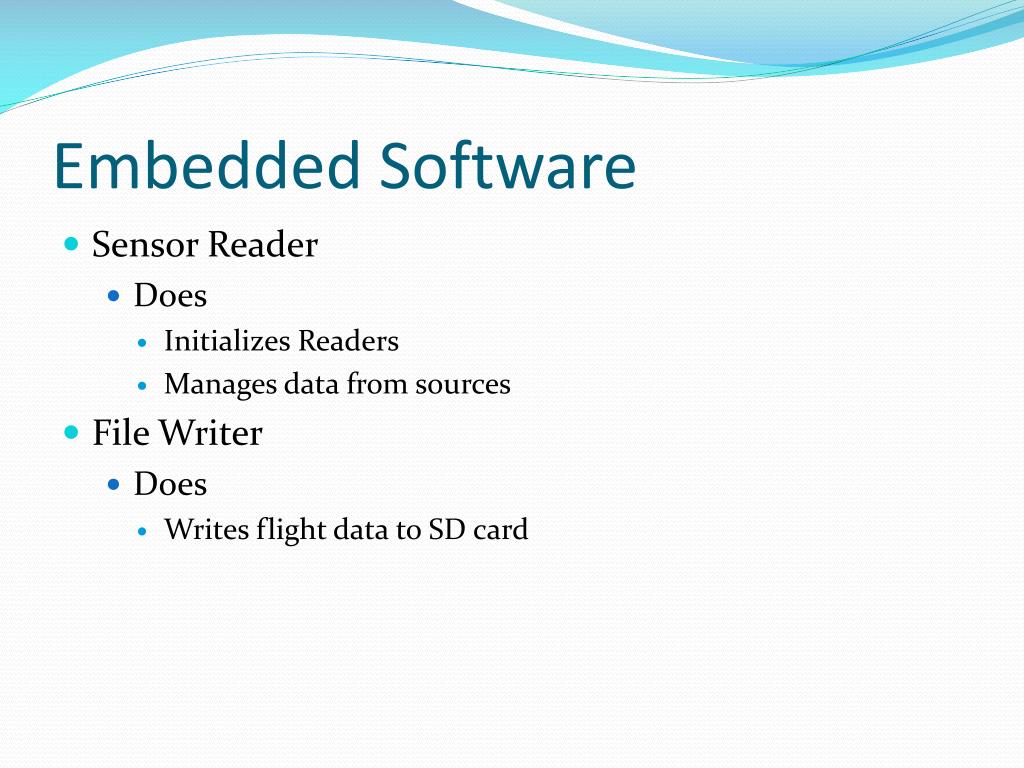 Embedded Software

- Sensor Reader
  - Does
    - Initializes Readers
    - Manages data from sources
- File Writer
  - Does
    - Writes flight data to SD card